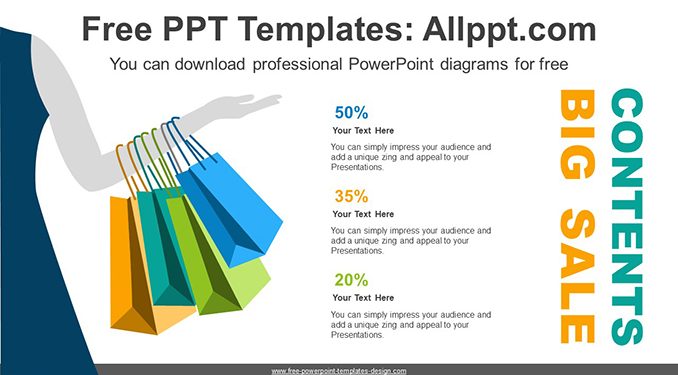 Free PPT Templates: Allppt.com

You can download professional PowerPoint diagrams for free

50%

Your Text Here

You can simply impress your audience and add a unique zing and appeal to your Presentations.

35%

Your Text Here

You can simply impress your audience and add a unique zing and appeal to your Presentations.

20%

Your Text Here

You can simply impress your audience and add a unique zing and appeal to your Presentations.

CONTENTS

BIG SALE

www.free-powerpoint-templates-design.com